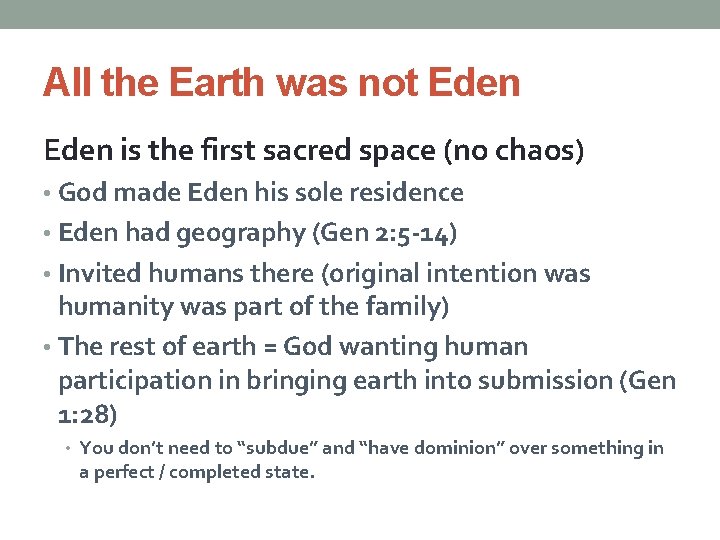 All the Earth was not Eden

Eden is the first sacred space (no chaos)

• God made Eden his sole residence
• Eden had geography (Gen 2:5-14)
• Invited humans there (original intention was humanity was part of the family)
• The rest of earth = God wanting human participation in bringing earth into submission (Gen 1:28)
  • You don't need to "subdue" and "have dominion" over something in a perfect / completed state.